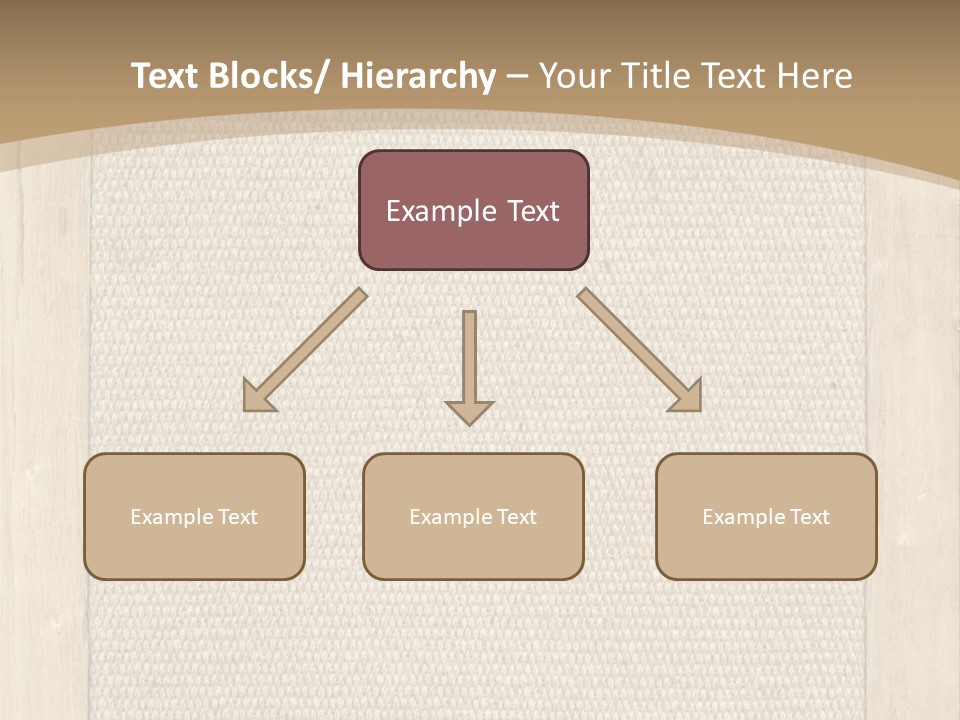 Text Blocks/ Hierarchy – Your Title Text Here

Example Text

Example Text

Example Text

Example Text